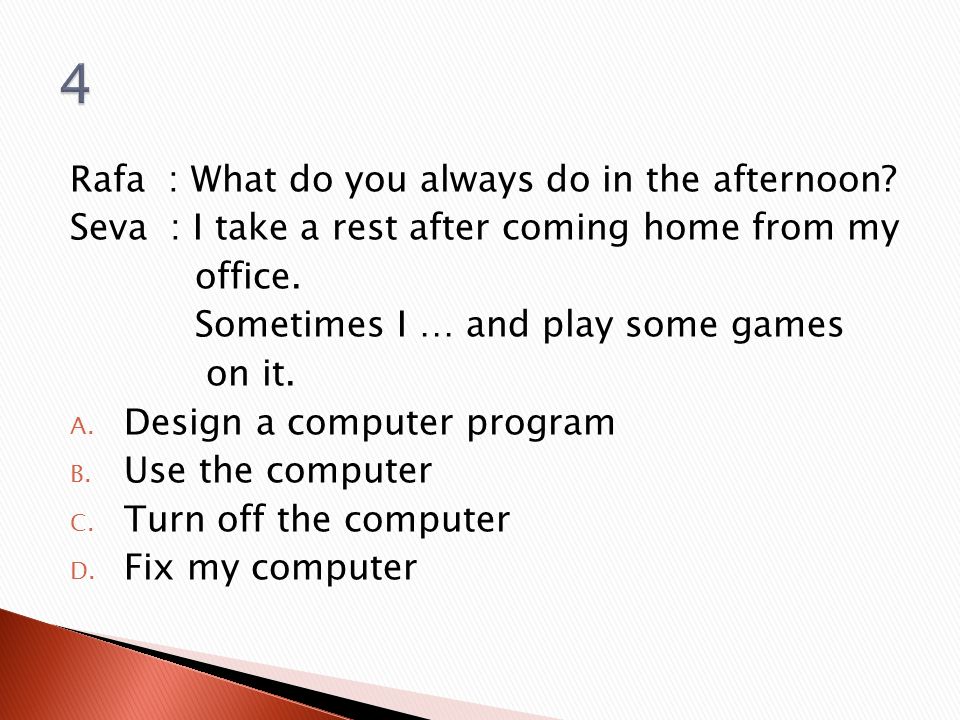 4

Rafa : What do you always do in the afternoon?
Seva : I take a rest after coming home from my office.
Sometimes I … and play some games on it.

A. Design a computer program
B. Use the computer
C. Turn off the computer
D. Fix my computer